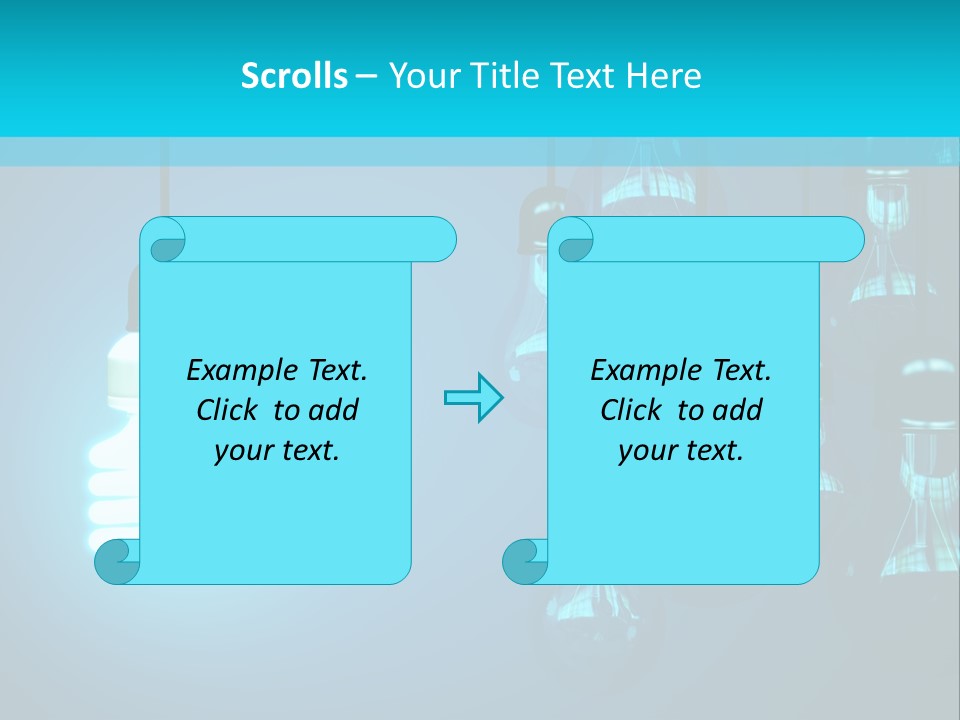 Scrolls – Your Title Text Here

Example Text. Click to add your text.

Example Text. Click to add your text.